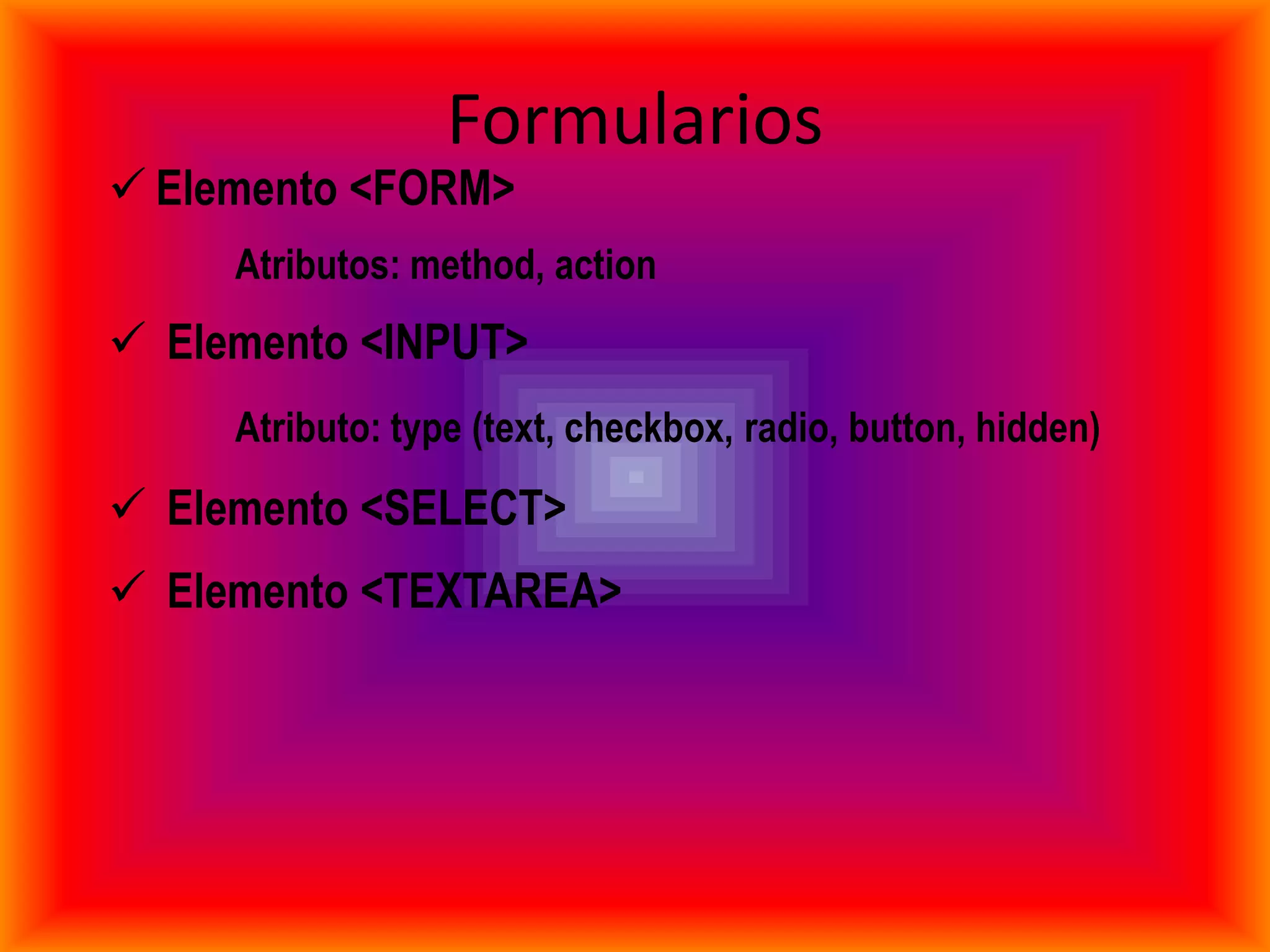 Formularios

✓ Elemento <FORM>

Atributos: method, action

✓ Elemento <INPUT>

Atributo: type (text, checkbox, radio, button, hidden)

✓ Elemento <SELECT>

✓ Elemento <TEXTAREA>